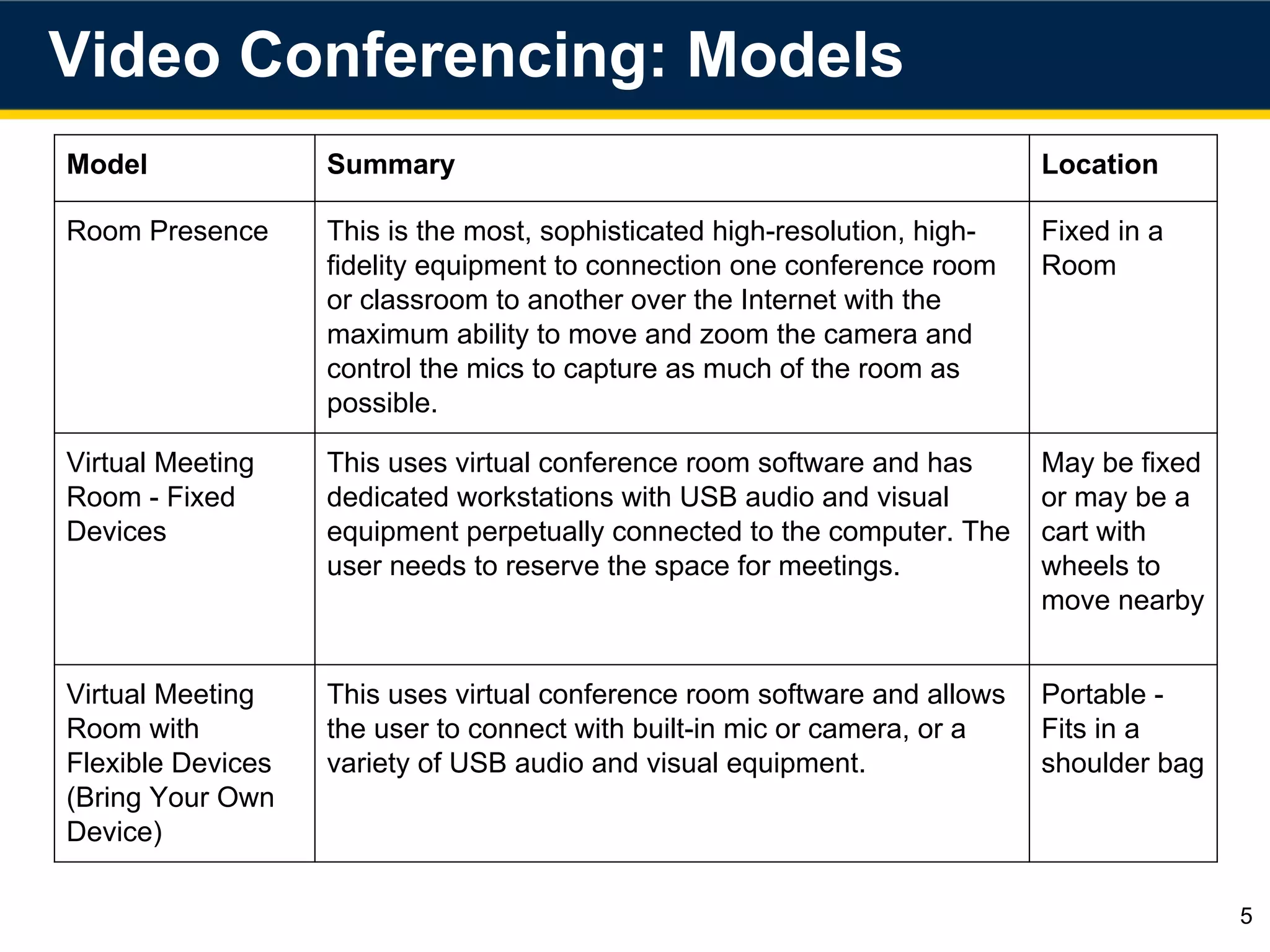 Video Conferencing: Models

| Model | Summary | Location |
|---|---|---|
| Room Presence | This is the most, sophisticated high-resolution, high-fidelity equipment to connection one conference room or classroom to another over the Internet with the maximum ability to move and zoom the camera and control the mics to capture as much of the room as possible. | Fixed in a Room |
| Virtual Meeting Room - Fixed Devices | This uses virtual conference room software and has dedicated workstations with USB audio and visual equipment perpetually connected to the computer. The user needs to reserve the space for meetings. | May be fixed or may be a cart with wheels to move nearby |
| Virtual Meeting Room with Flexible Devices (Bring Your Own Device) | This uses virtual conference room software and allows the user to connect with built-in mic or camera, or a variety of USB audio and visual equipment. | Portable - Fits in a shoulder bag |

5